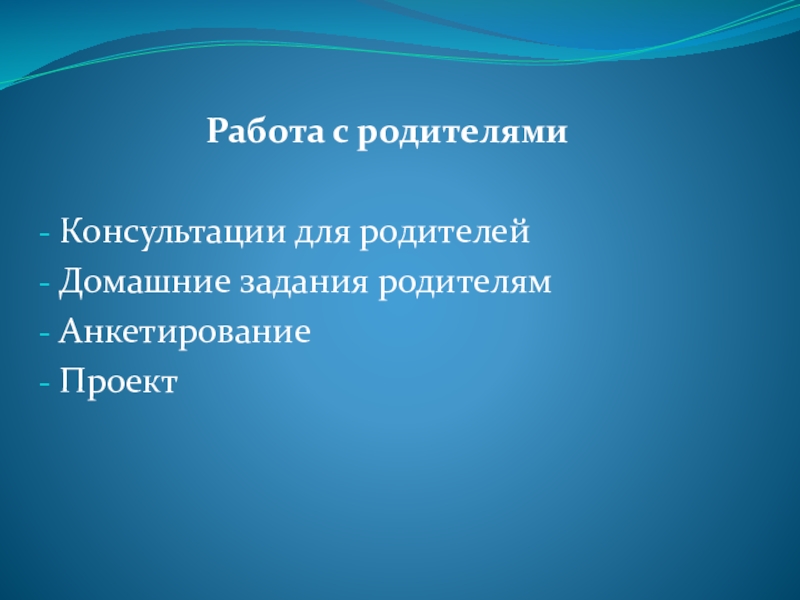 Работа с родителями

- Консультации для родителей
- Домашние задания родителям
- Анкетирование
- Проект